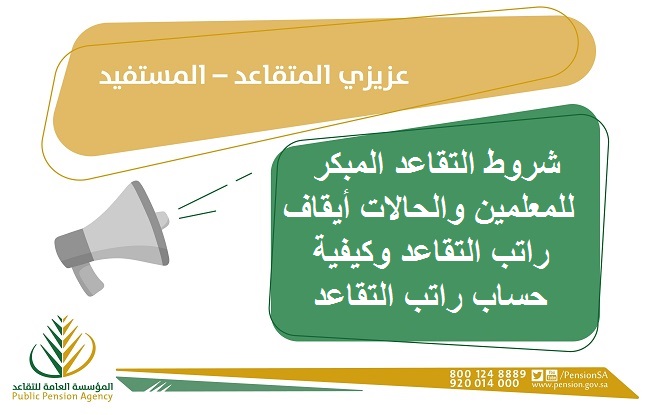 عزيزي المتقاعد – المستفيد

شروط التقاعد المبكر للمعلمين والحالات أيقاف راتب التقاعد وكيفية حساب راتب التقاعد

المؤسسة العامة للتقاعد
Public Pension Agency

800 124 8889
920 014 000
/PensionSA
www.pension.gov.sa